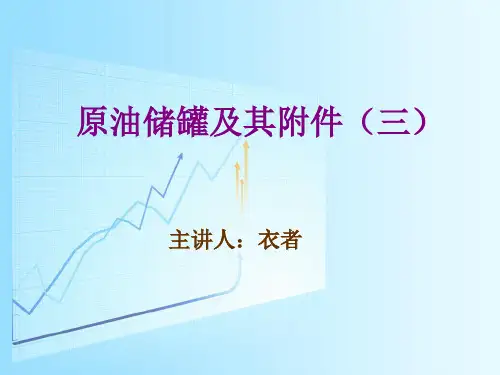 原油储罐及其附件（三）

主讲人：衣者